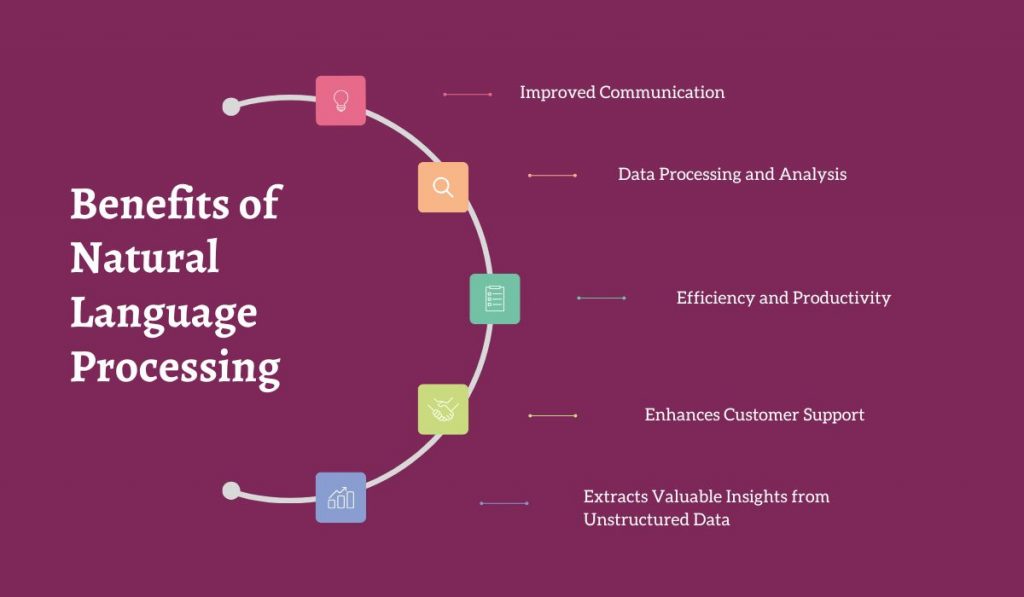 Benefits of Natural Language Processing

Improved Communication

Data Processing and Analysis

Efficiency and Productivity

Enhances Customer Support

Extracts Valuable Insights from Unstructured Data